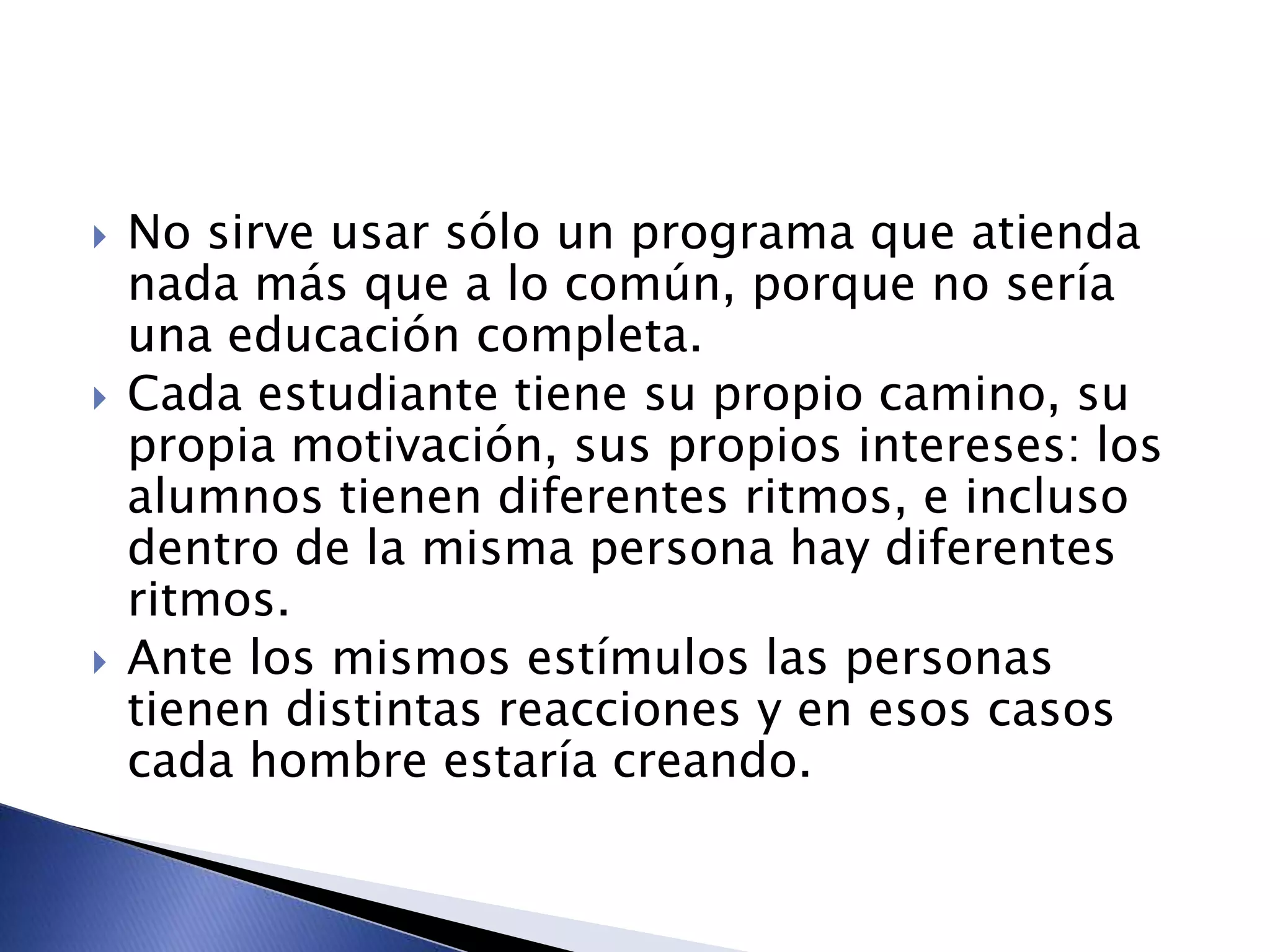 No sirve usar sólo un programa que atienda nada más que a lo común, porque no sería una educación completa.

Cada estudiante tiene su propio camino, su propia motivación, sus propios intereses: los alumnos tienen diferentes ritmos, e incluso dentro de la misma persona hay diferentes ritmos.

Ante los mismos estímulos las personas tienen distintas reacciones y en esos casos cada hombre estaría creando.